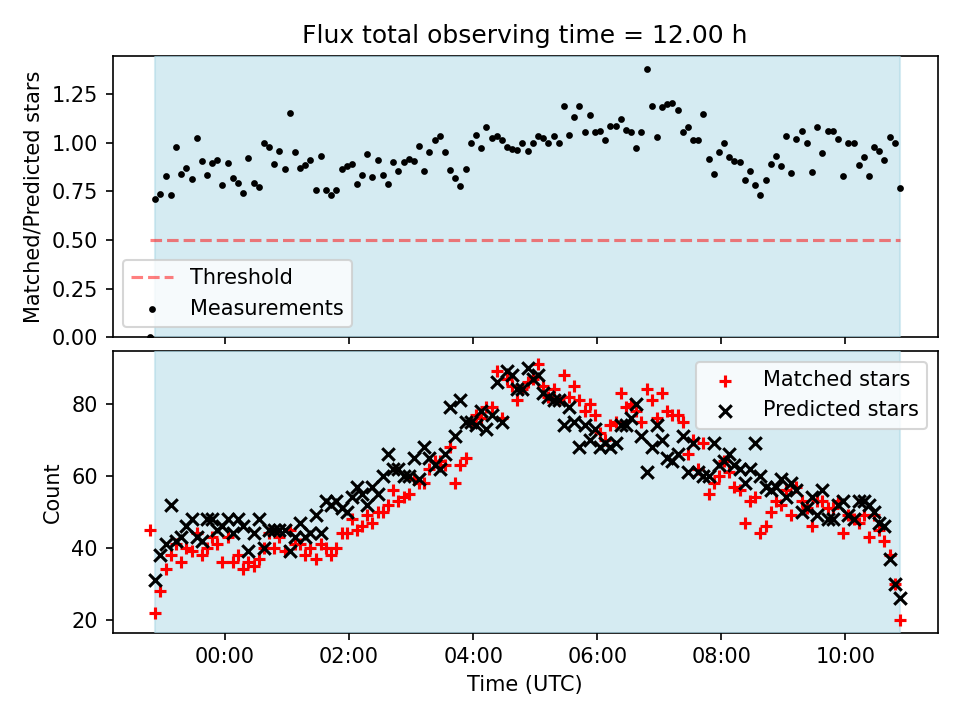 Flux total observing time = 12.00 h

Matched/Predicted stars

1.25
1.00
0.75
0.50
0.25
0.00

Threshold
Measurements

Count

80
60
40
20

Matched stars
Predicted stars

00:00
02:00
04:00
06:00
08:00
10:00

Time (UTC)